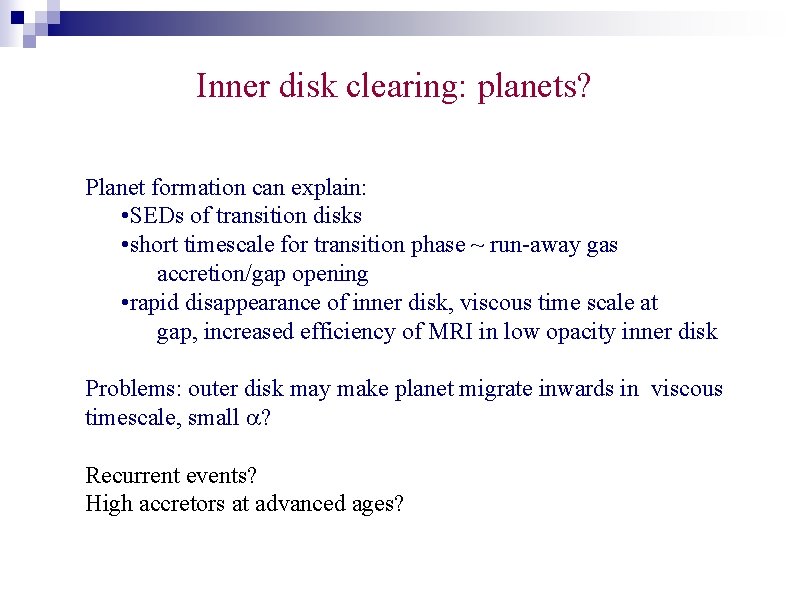 Inner disk clearing: planets?

Planet formation can explain:
•SEDs of transition disks
•short timescale for transition phase ~ run-away gas accretion/gap opening
•rapid disappearance of inner disk, viscous time scale at gap, increased efficiency of MRI in low opacity inner disk

Problems: outer disk may make planet migrate inwards in viscous timescale, small $\alpha$?

Recurrent events?
High accretors at advanced ages?